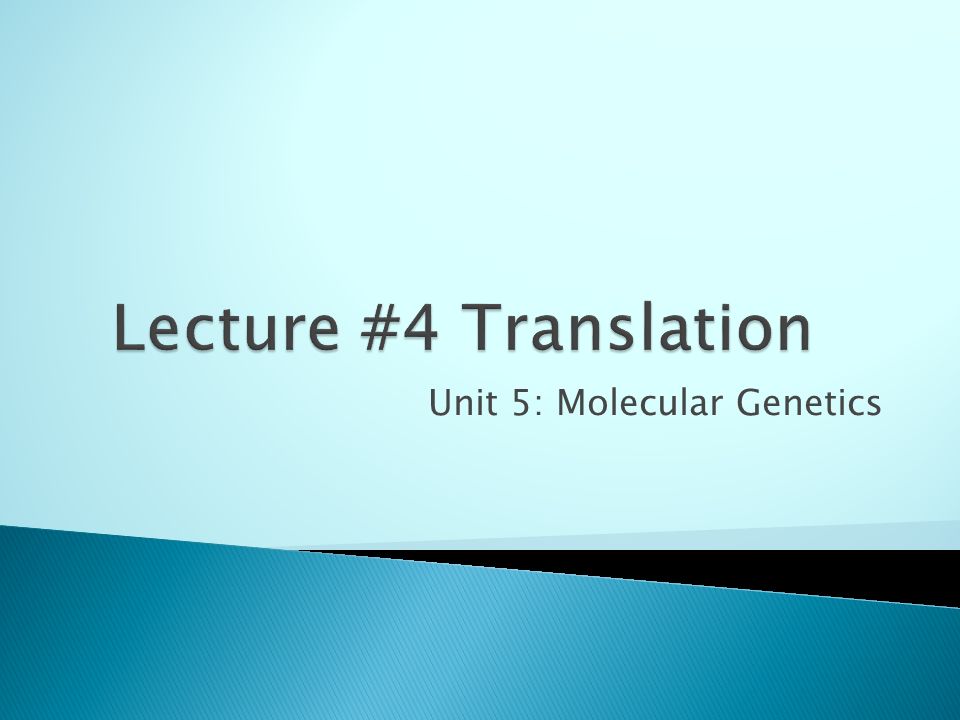 Lecture #4 Translation

Unit 5: Molecular Genetics